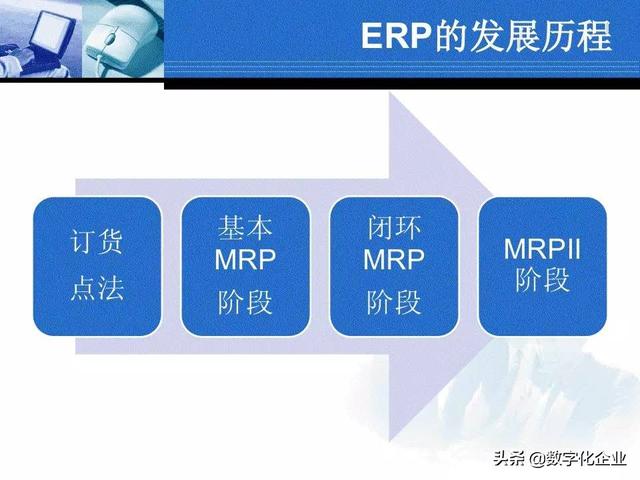 ERP的发展历程

订货点法

基本MRP阶段

闭环MRP阶段

MRPII阶段

头条 @数字化企业